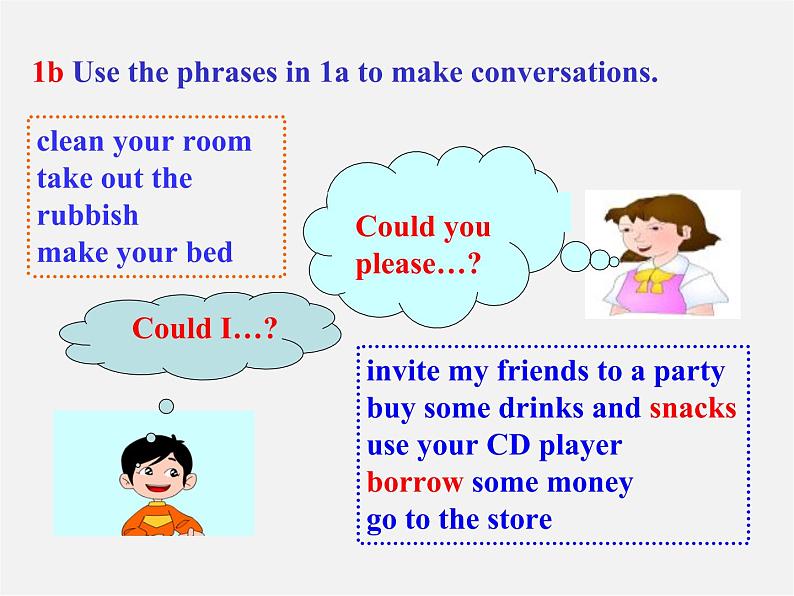 1b Use the phrases in 1a to make conversations.

clean your room
take out the rubbish
make your bed

Could you please…?

Could I…?

invite my friends to a party
buy some drinks and snacks
use your CD player
borrow some money
go to the store